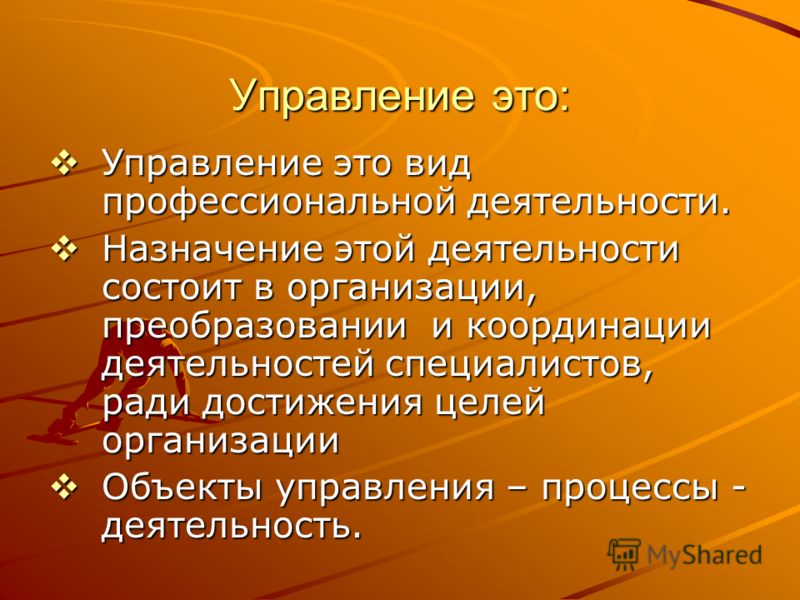 Управление это:

❖ Управление это вид профессиональной деятельности.
❖ Назначение этой деятельности состоит в организации, преобразовании  и координации деятельностей специалистов, ради достижения целей организации
❖ Объекты управления – процессы - деятельность.

MyShared